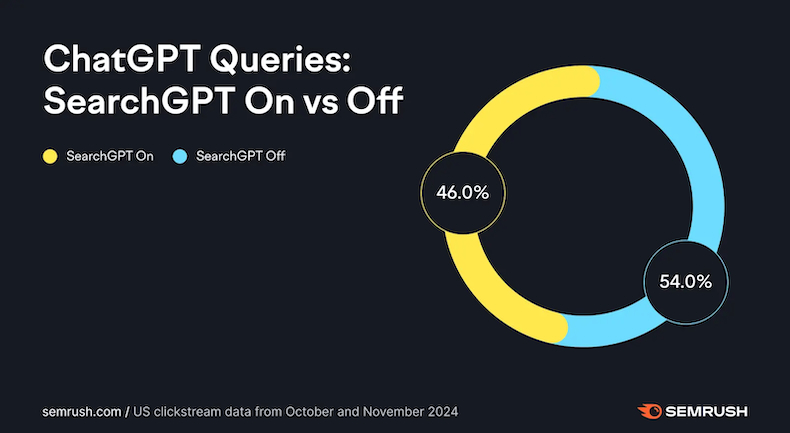 ChatGPT Queries: SearchGPT On vs Off

SearchGPT On
SearchGPT Off

46.0%

54.0%

semrush.com / US clickstream data from October and November 2024

SEMRUSH